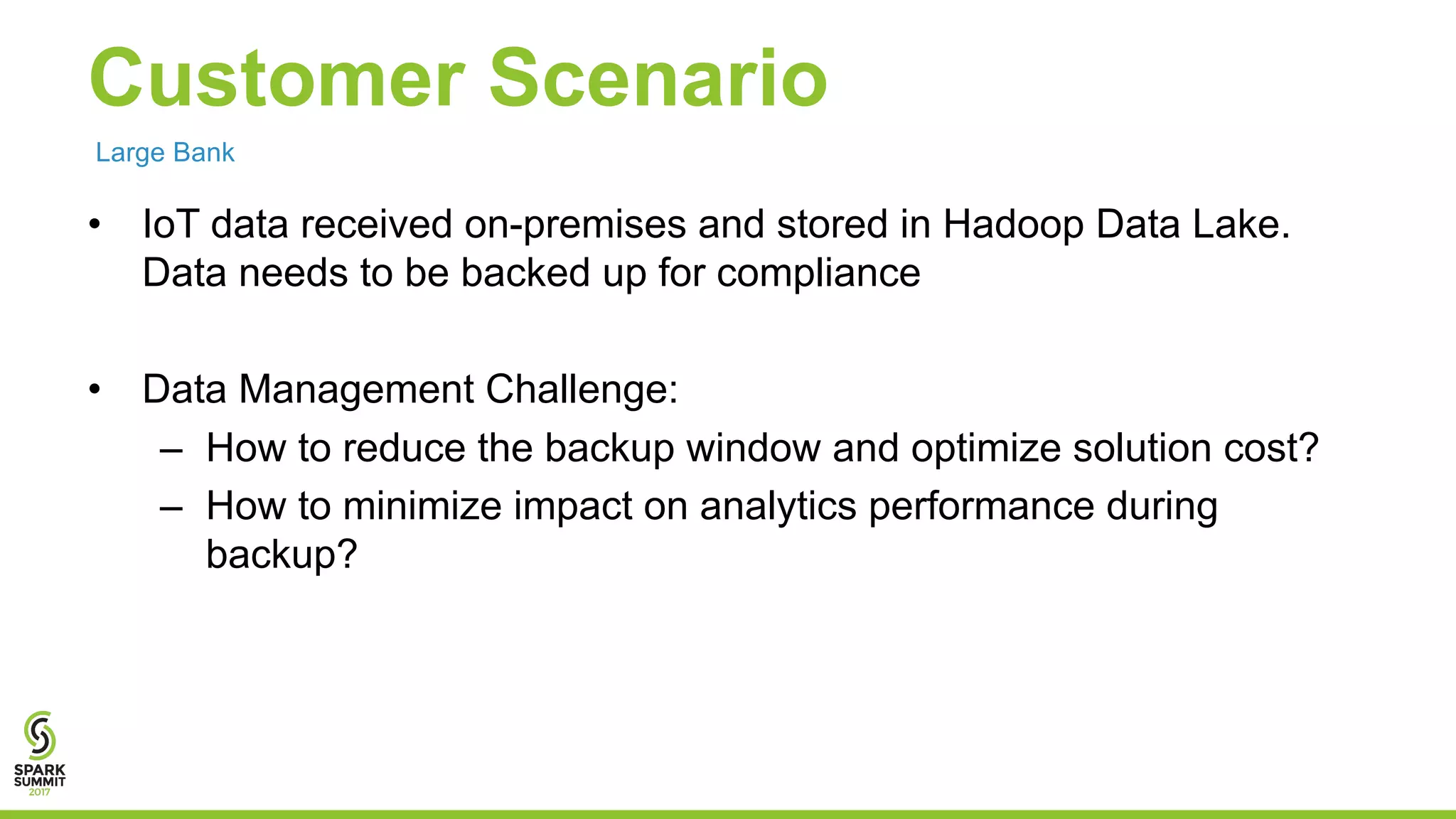 Customer Scenario

Large Bank

• IoT data received on-premises and stored in Hadoop Data Lake. Data needs to be backed up for compliance

• Data Management Challenge:
– How to reduce the backup window and optimize solution cost?
– How to minimize impact on analytics performance during backup?

SPARK SUMMIT 2017